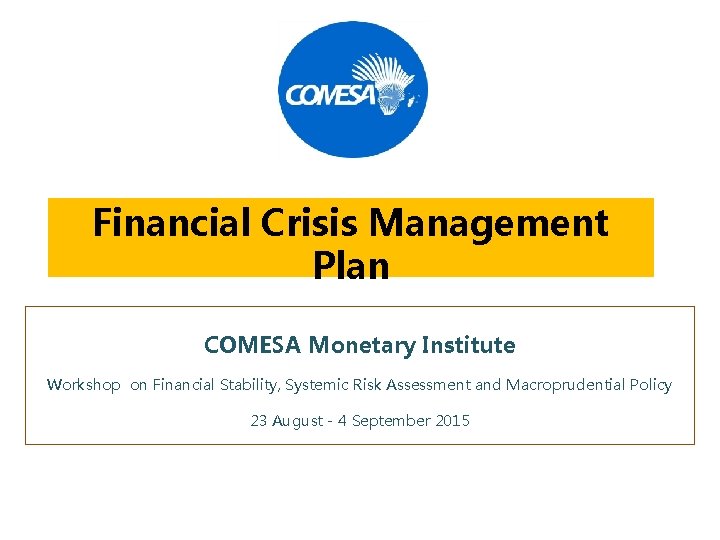 COMESA

Financial Crisis Management Plan

COMESA Monetary Institute

Workshop on Financial Stability, Systemic Risk Assessment and Macroprudential Policy

23 August - 4 September 2015